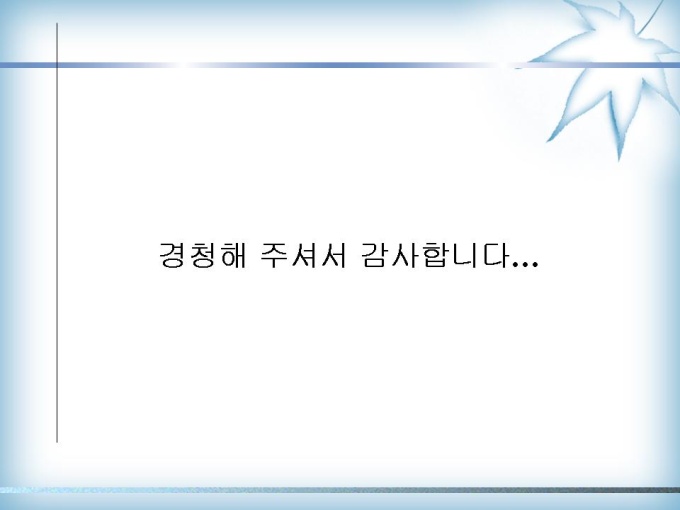 경청해 주셔서 감사합니다…